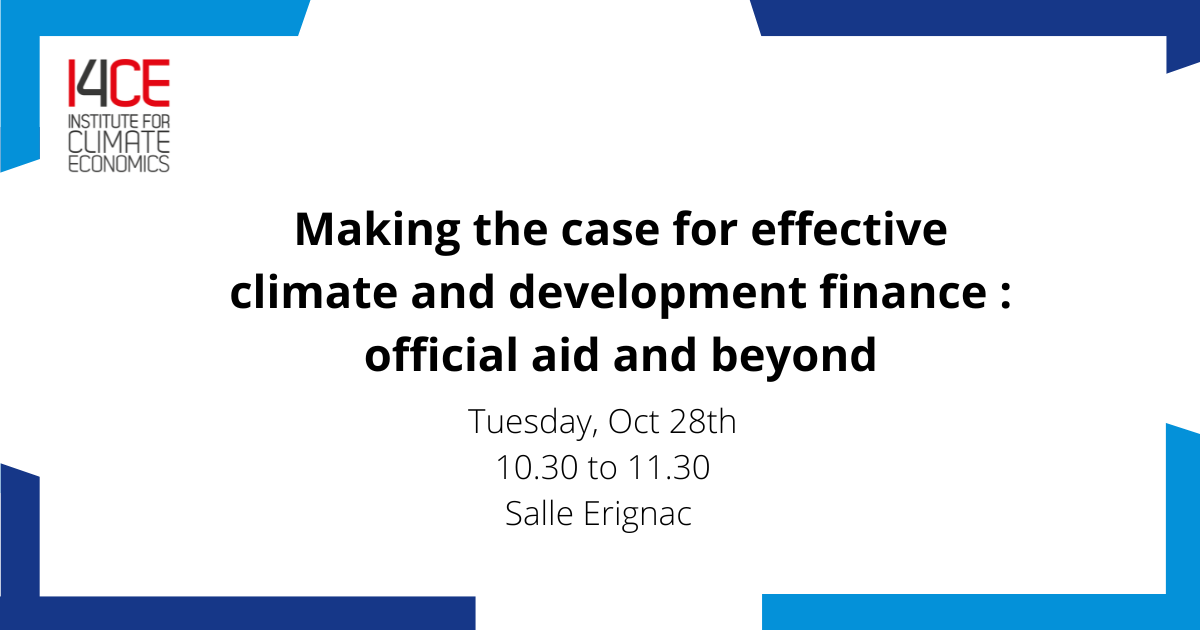 I4CE
INSTITUTE FOR CLIMATE ECONOMICS

Making the case for effective climate and development finance : official aid and beyond

Tuesday, Oct 28th
10.30 to 11.30
Salle Erignac